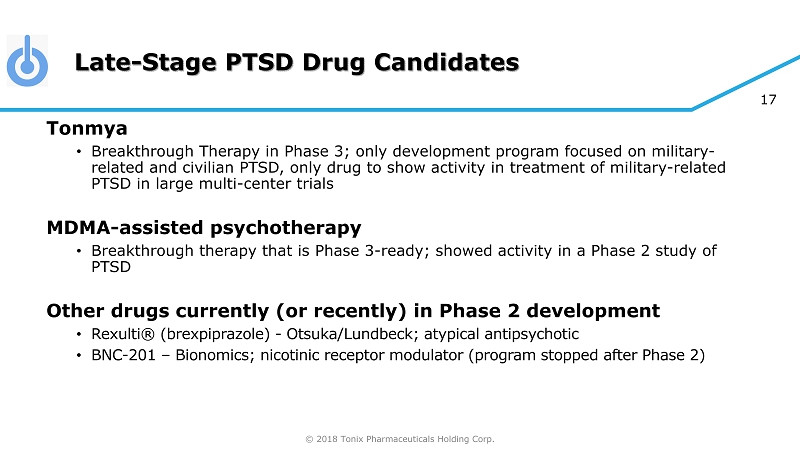 Late-Stage PTSD Drug Candidates

17

Tonmya

• Breakthrough Therapy in Phase 3; only development program focused on military-related and civilian PTSD, only drug to show activity in treatment of military-related PTSD in large multi-center trials

MDMA-assisted psychotherapy

• Breakthrough therapy that is Phase 3-ready; showed activity in a Phase 2 study of PTSD

Other drugs currently (or recently) in Phase 2 development

• Rexulti® (brexpiprazole) - Otsuka/Lundbeck; atypical antipsychotic
• BNC-201 – Bionomics; nicotinic receptor modulator (program stopped after Phase 2)

© 2018 Tonix Pharmaceuticals Holding Corp.